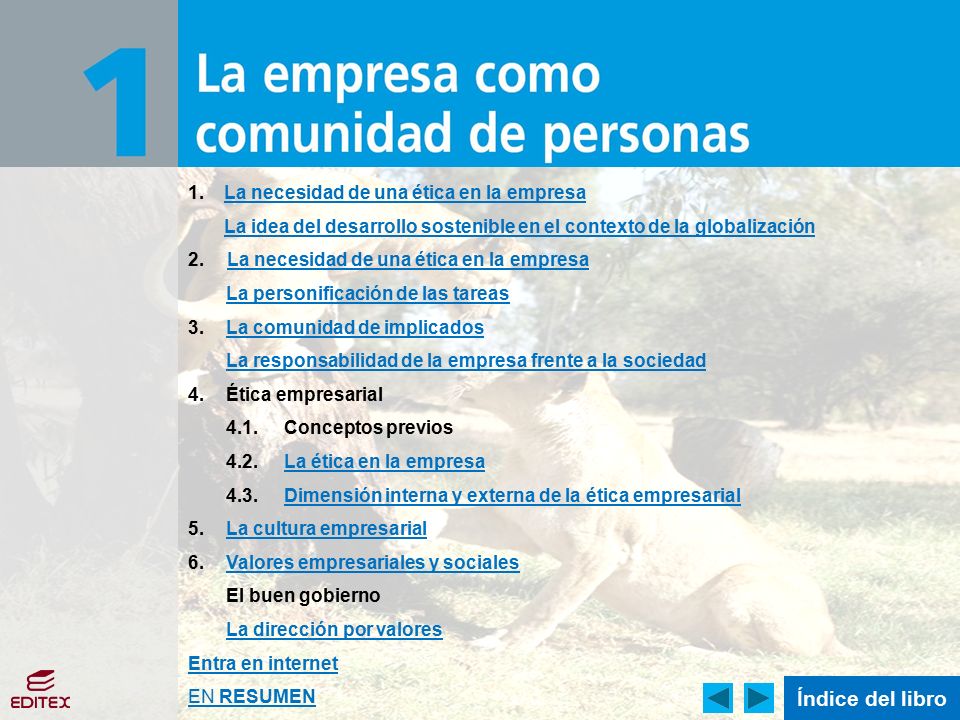 1

La empresa como comunidad de personas

1. La necesidad de una ética en la empresa

La idea del desarrollo sostenible en el contexto de la globalización

2. La necesidad de una ética en la empresa

La personificación de las tareas

3. La comunidad de implicados

La responsabilidad de la empresa frente a la sociedad

4. Ética empresarial

4.1. Conceptos previos

4.2. La ética en la empresa

4.3. Dimensión interna y externa de la ética empresarial

5. La cultura empresarial

6. Valores empresariales y sociales

El buen gobierno

La dirección por valores

Entra en internet

EN RESUMEN

EDITEX

Índice del libro